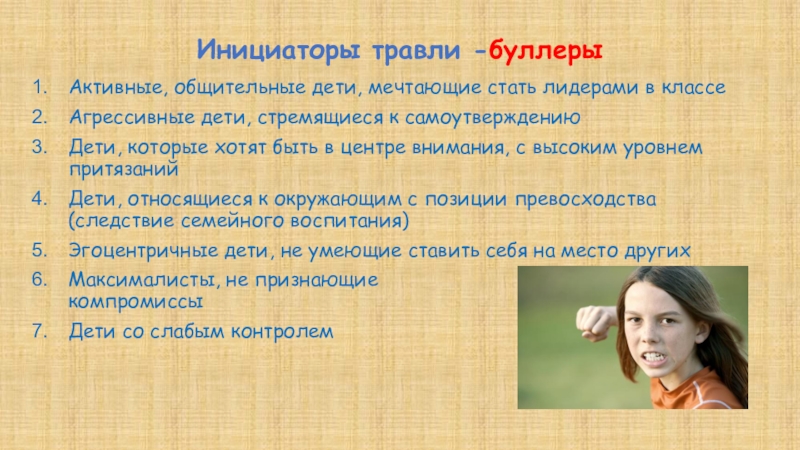 Инициаторы травли -буллеры

1. Активные, общительные дети, мечтающие стать лидерами в классе
2. Агрессивные дети, стремящиеся к самоутверждению
3. Дети, которые хотят быть в центре внимания, с высоким уровнем притязаний
4. Дети, относящиеся к окружающим с позиции превосходства (следствие семейного воспитания)
5. Эгоцентричные дети, не умеющие ставить себя на место других
6. Максималисты, не признающие компромиссы
7. Дети со слабым контролем